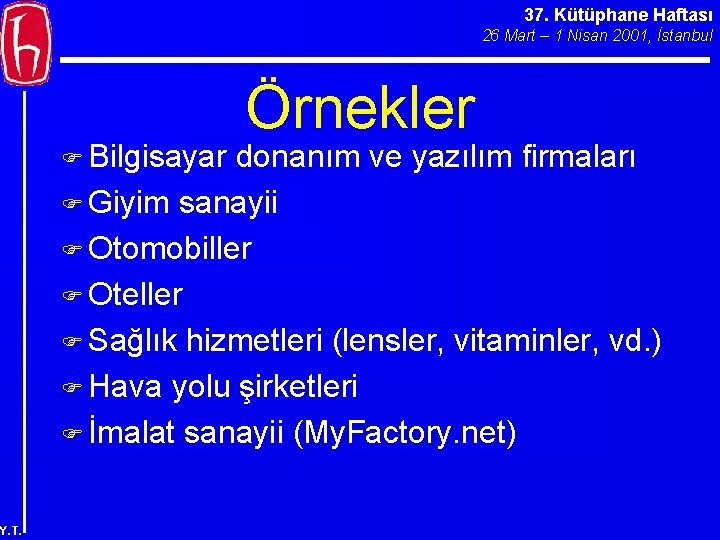 37. Kütüphane Haftası
26 Mart – 1 Nisan 2001, İstanbul

Örnekler

Bilgisayar donanım ve yazılım firmaları

Giyim sanayii

Otomobiller

Oteller

Sağlık hizmetleri (lensler, vitaminler, vd.)

Hava yolu şirketleri

İmalat sanayii (MyFactory.net)

Y.T.